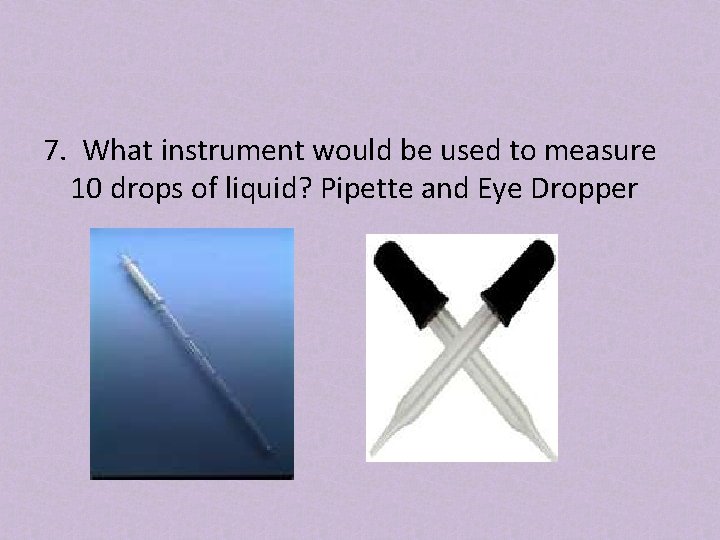 7. What instrument would be used to measure 10 drops of liquid? Pipette and Eye Dropper